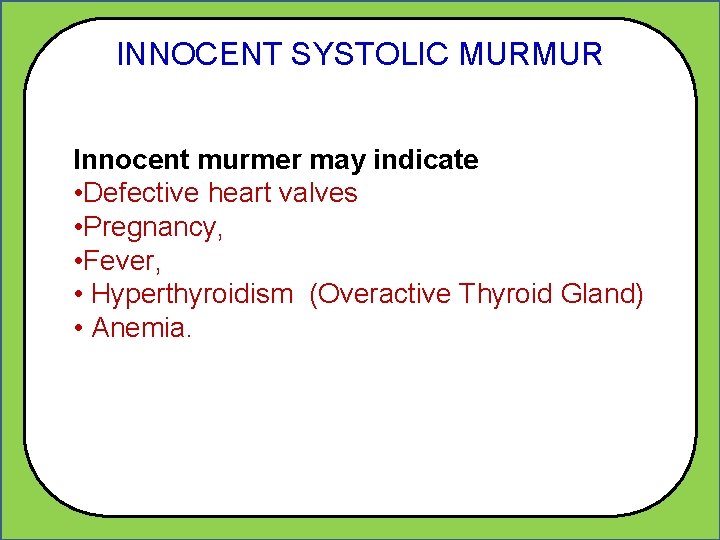 INNOCENT SYSTOLIC MURMUR

Innocent murmer may indicate
•Defective heart valves
•Pregnancy,
•Fever,
• Hyperthyroidism (Overactive Thyroid Gland)
• Anemia.